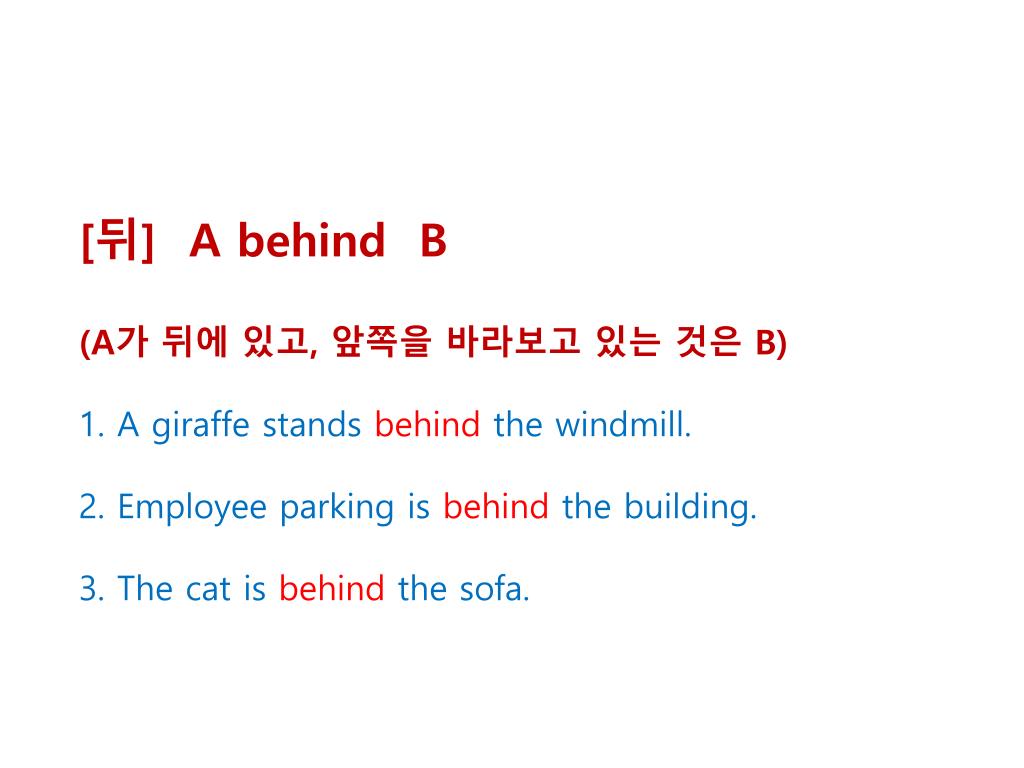 [뒤] A behind B

(A가 뒤에 있고, 앞쪽을 바라보고 있는 것은 B)

1. A giraffe stands behind the windmill.

2. Employee parking is behind the building.

3. The cat is behind the sofa.